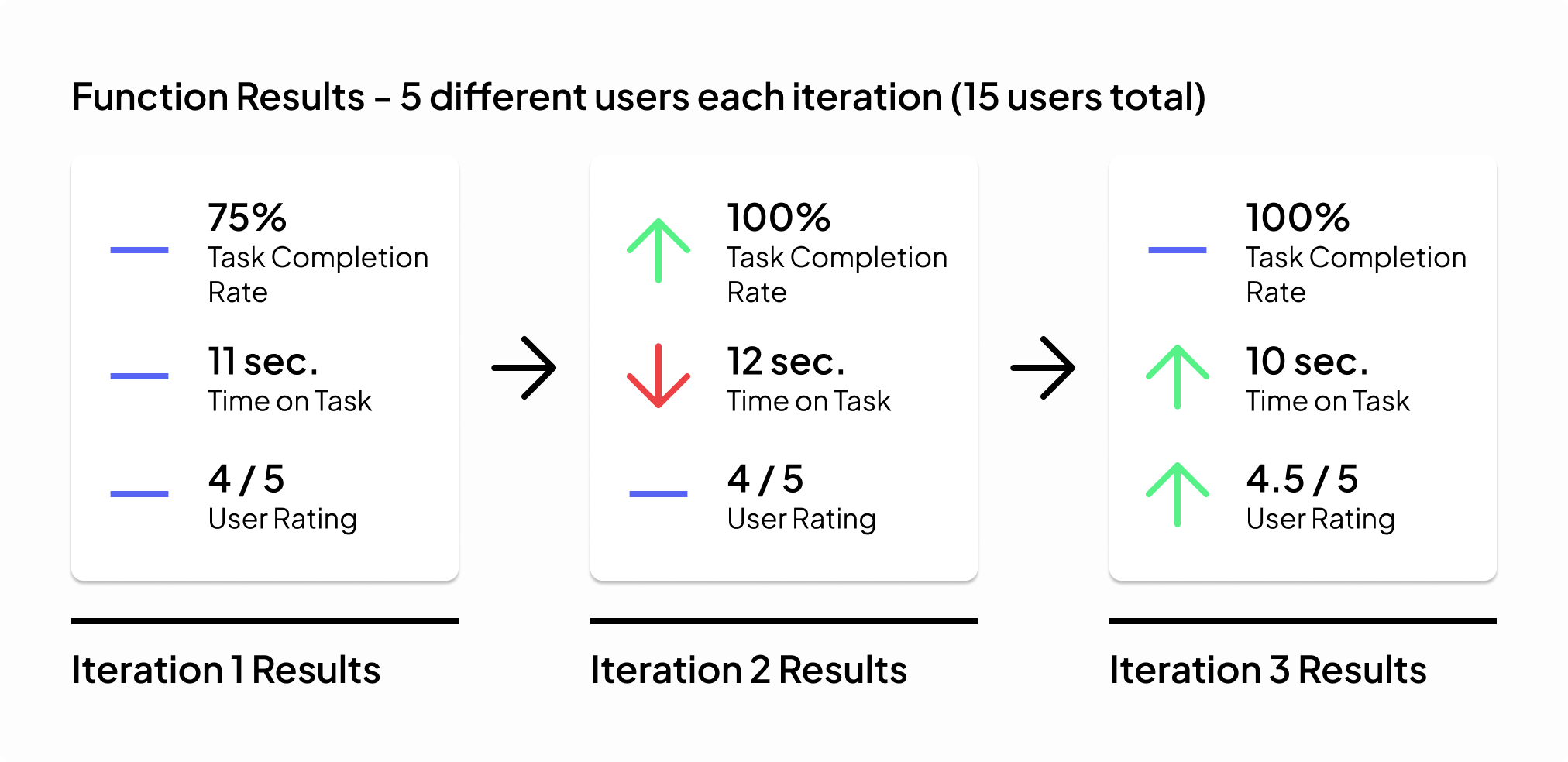 Function Results – 5 different users each iteration (15 users total)

75%
Task Completion Rate

11 sec.
Time on Task

4 / 5
User Rating

Iteration 1 Results

100%
Task Completion Rate

12 sec.
Time on Task

4 / 5
User Rating

Iteration 2 Results

100%
Task Completion Rate

10 sec.
Time on Task

4.5 / 5
User Rating

Iteration 3 Results